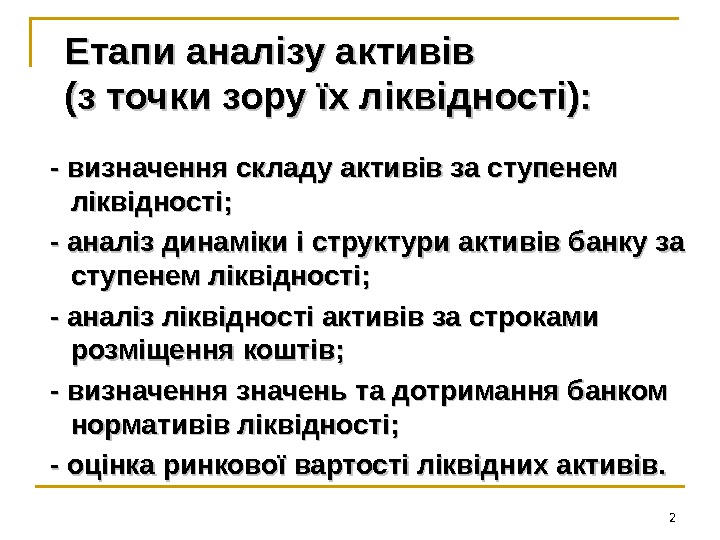 Етапи аналізу активів (з точки зору їх ліквідності):

- визначення складу активів за ступенем ліквідності;

- аналіз динаміки і структури активів банку за ступенем ліквідності;

- аналіз ліквідності активів за строками розміщення коштів;

- визначення значень та дотримання банком нормативів ліквідності;

- оцінка ринкової вартості ліквідних активів.

2